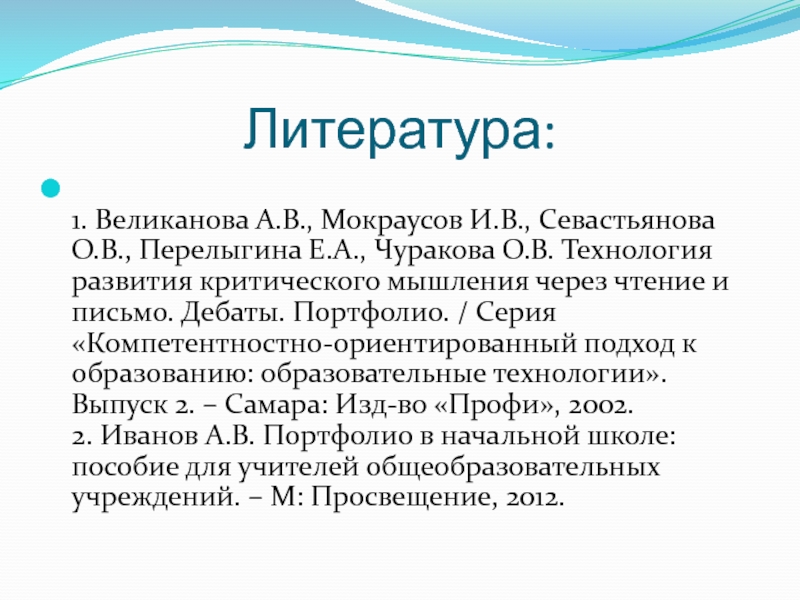 Литература:

1. Великанова А.В., Мокраусов И.В., Севастьянова О.В., Перелыгина Е.А., Чуракова О.В. Технология развития критического мышления через чтение и письмо. Дебаты. Портфолио. / Серия «Компетентностно-ориентированный подход к образованию: образовательные технологии». Выпуск 2. – Самара: Изд-во «Профи», 2002.
2. Иванов А.В. Портфолио в начальной школе: пособие для учителей общеобразовательных учреждений. – М: Просвещение, 2012.